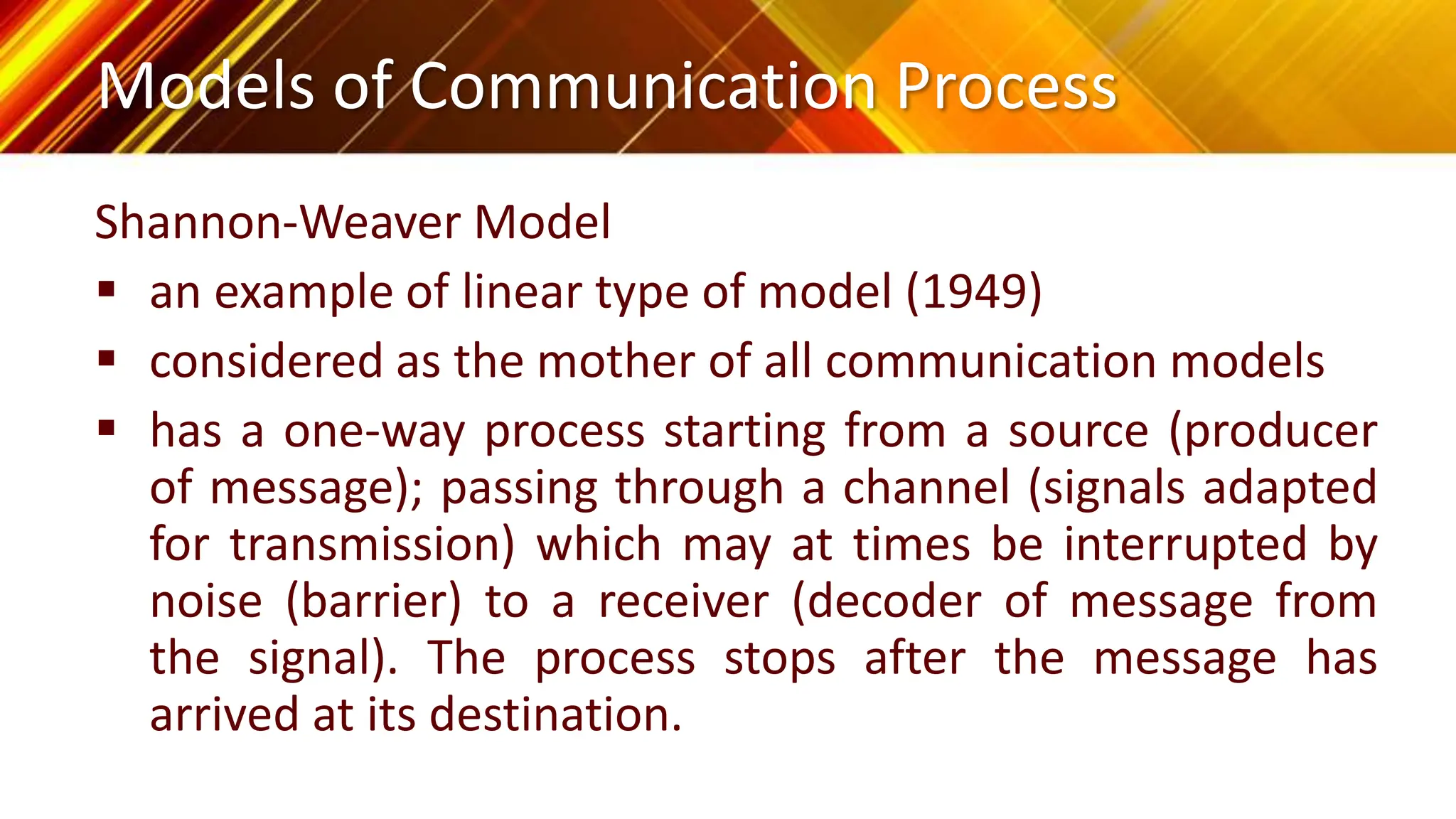 Models of Communication Process

Shannon-Weaver Model

▪ an example of linear type of model (1949)

▪ considered as the mother of all communication models

▪ has a one-way process starting from a source (producer of message); passing through a channel (signals adapted for transmission) which may at times be interrupted by noise (barrier) to a receiver (decoder of message from the signal). The process stops after the message has arrived at its destination.